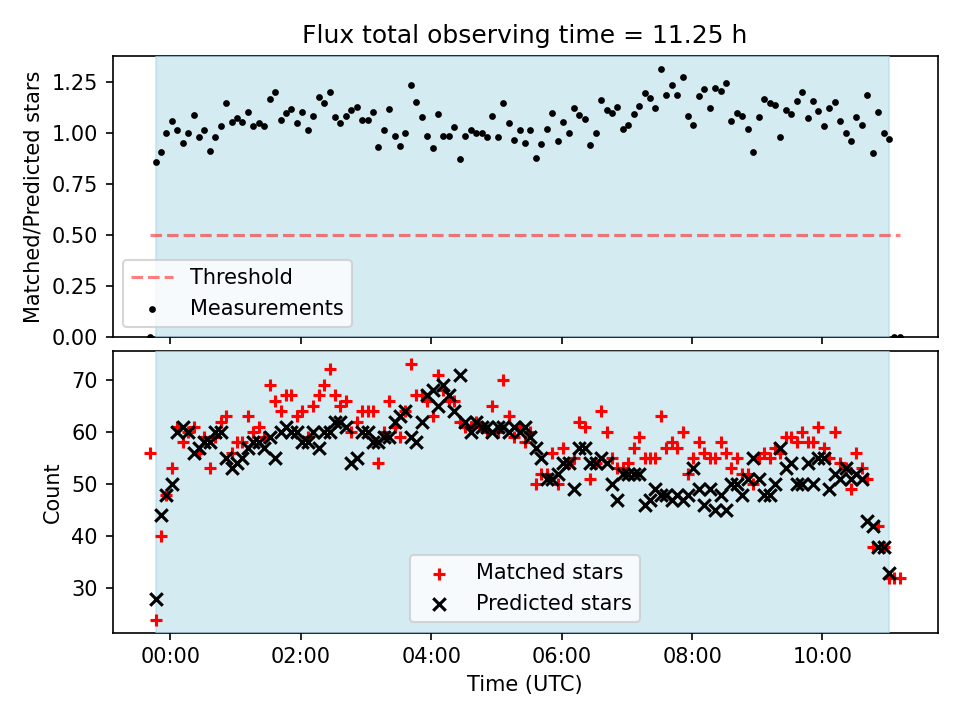 Flux total observing time = 11.25 h

Matched/Predicted stars

1.25
1.00
0.75
0.50
0.25
0.00

Threshold
Measurements

Count

70
60
50
40
30

Matched stars
Predicted stars

00:00
02:00
04:00
06:00
08:00
10:00

Time (UTC)